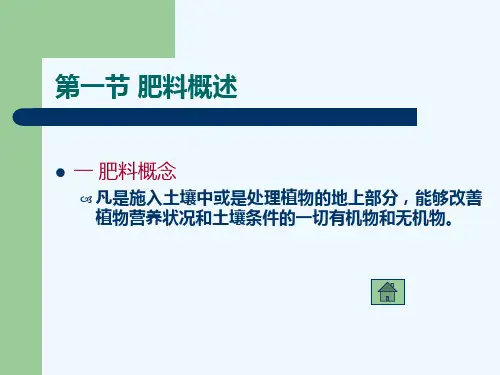 第一节 肥料概述

一 肥料概念

凡是施入土壤中或是处理植物的地上部分，能够改善植物营养状况和土壤条件的一切有机物和无机物。